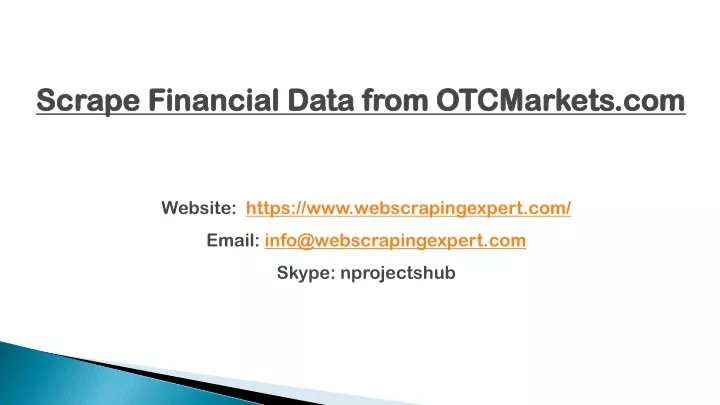 Scrape Financial Data from OTCMarkets.com

Website: https://www.webscrapingexpert.com/

Email: info@webscrapingexpert.com

Skype: nprojectshub